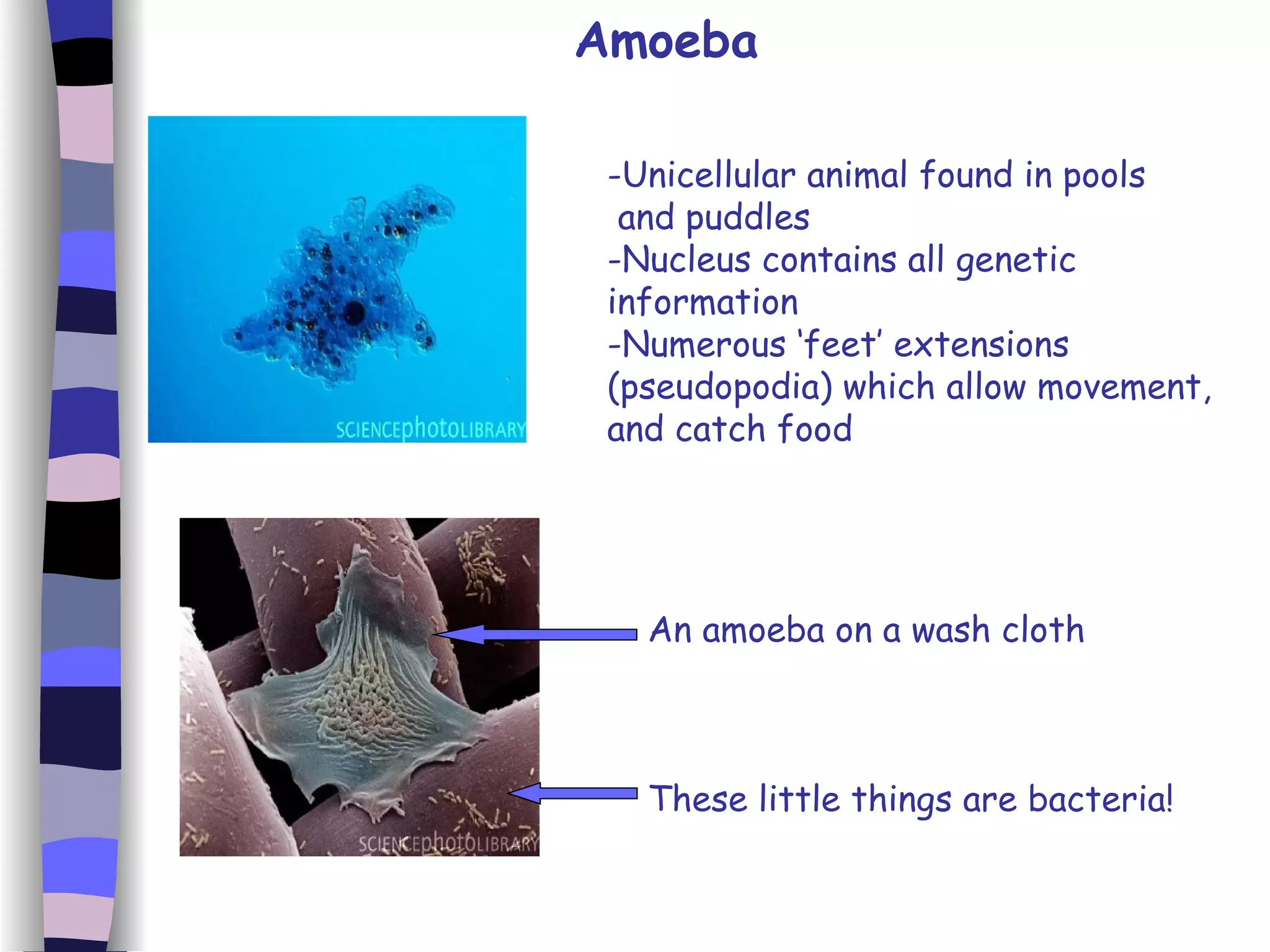 Amoeba

SCIENCEphotoLIBRARY

-Unicellular animal found in pools and puddles
-Nucleus contains all genetic information
-Numerous 'feet' extensions (pseudopodia) which allow movement, and catch food

SCIENCEphotoLIBRARY

An amoeba on a wash cloth

These little things are bacteria!